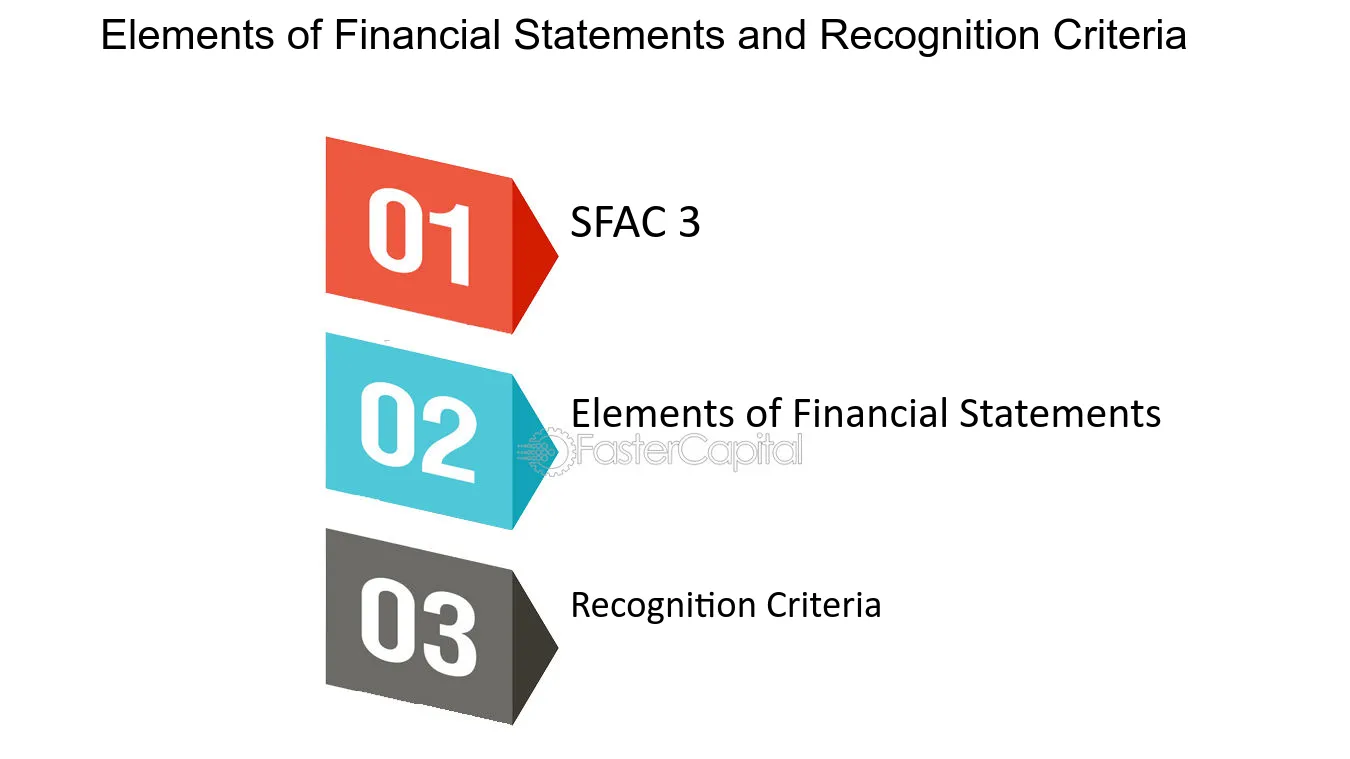 Elements of Financial Statements and Recognition Criteria

01

SFAC 3

02

Elements of Financial Statements

03

Recognition Criteria

FasterCapital